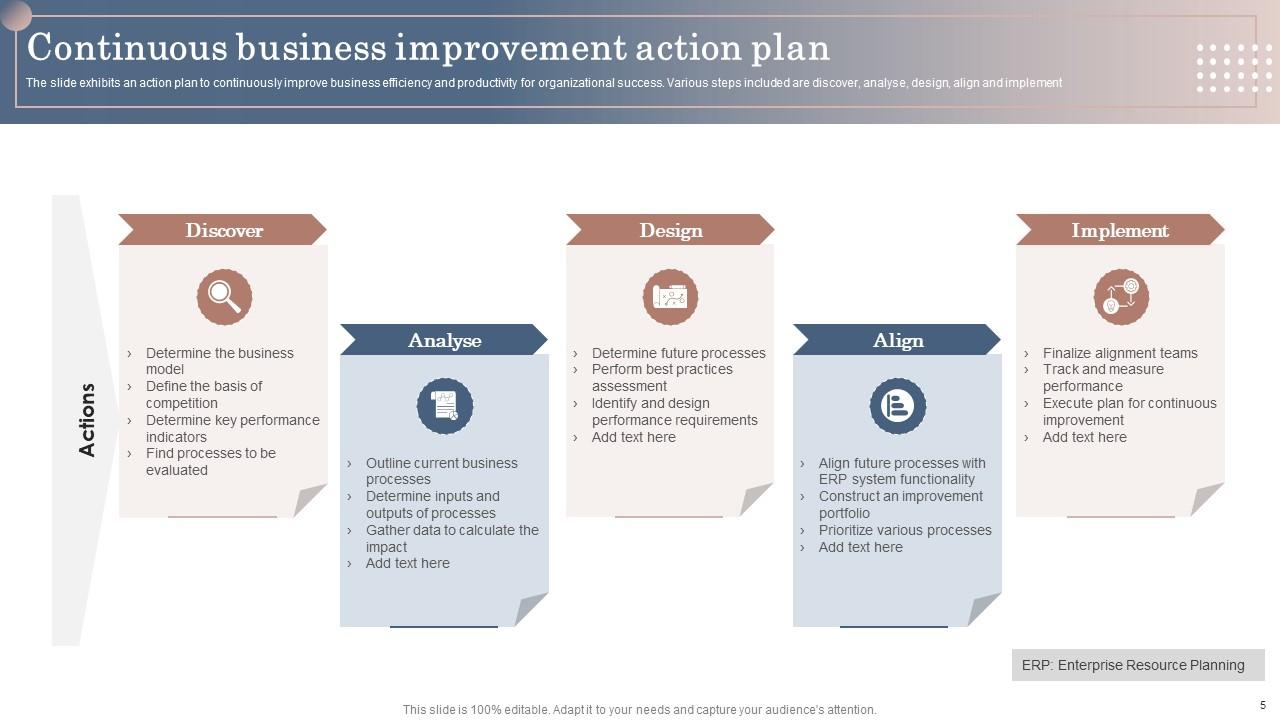 Continuous business improvement action plan

The slide exhibits an action plan to continuously improve business efficiency and productivity for organizational success. Various steps included are discover, analyse, design, align and implement

Actions

Discover

› Determine the business model
› Define the basis of competition
› Determine key performance indicators
› Find processes to be evaluated

Analyse

› Outline current business processes
› Determine inputs and outputs of processes
› Gather data to calculate the impact
› Add text here

Design

› Determine future processes
› Perform best practices assessment
› Identify and design performance requirements
› Add text here

Align

› Align future processes with ERP system functionality
› Construct an improvement portfolio
› Prioritize various processes
› Add text here

Implement

› Finalize alignment teams
› Track and measure performance
› Execute plan for continuous improvement
› Add text here

ERP: Enterprise Resource Planning

This slide is 100% editable. Adapt it to your needs and capture your audience's attention.

5